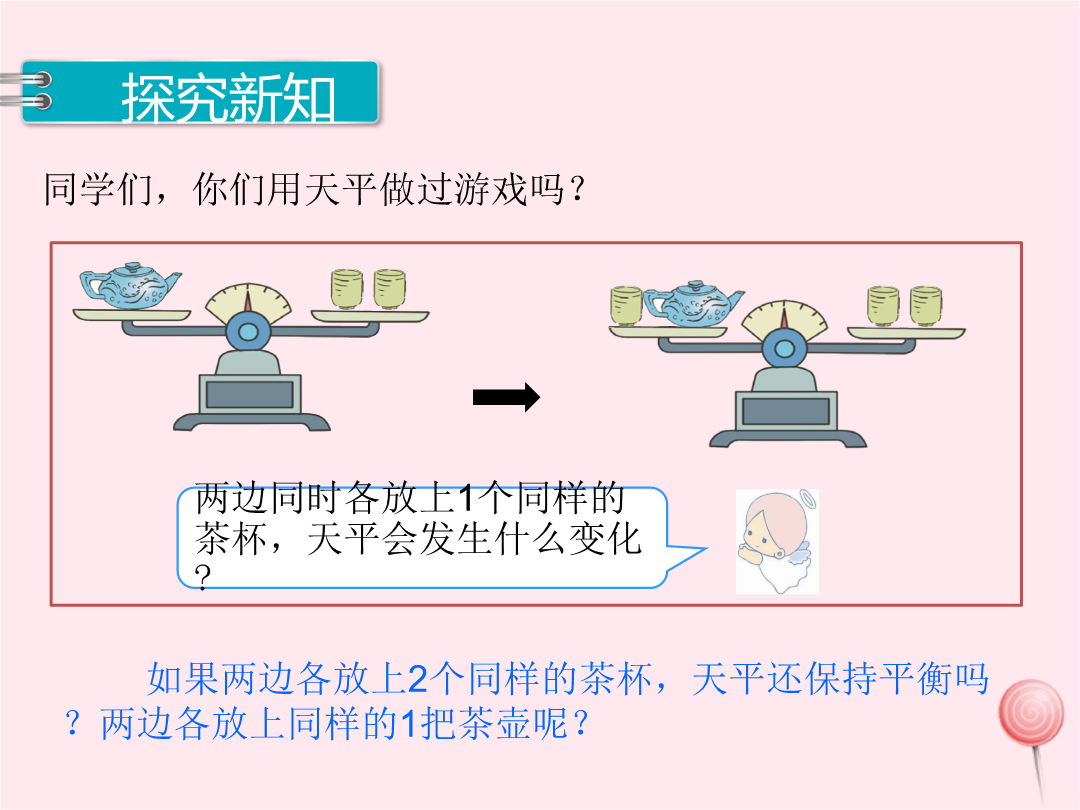 探究新知

同学们，你们用天平做过游戏吗？

两边同时各放上1个同样的茶杯，天平会发生什么变化？

如果两边各放上2个同样的茶杯，天平还保持平衡吗？两边各放上同样的1把茶壶呢？